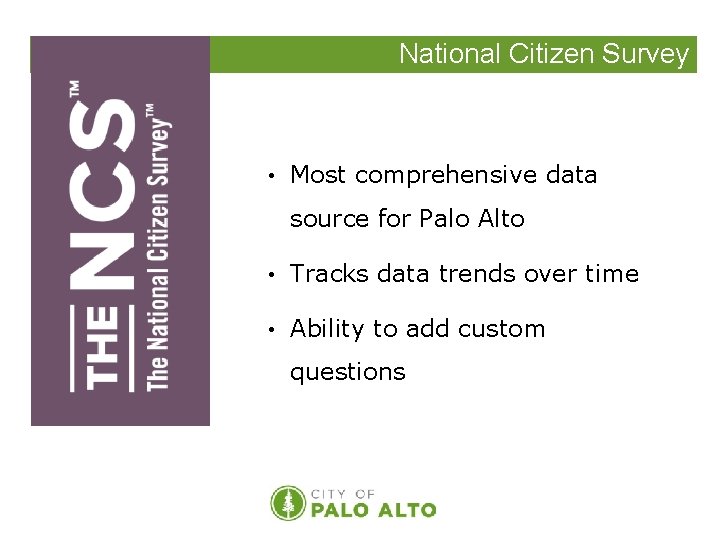 National Citizen Survey

THE NCS™
The National Citizen Survey™

• Most comprehensive data source for Palo Alto

• Tracks data trends over time

• Ability to add custom questions

CITY OF
PALO ALTO